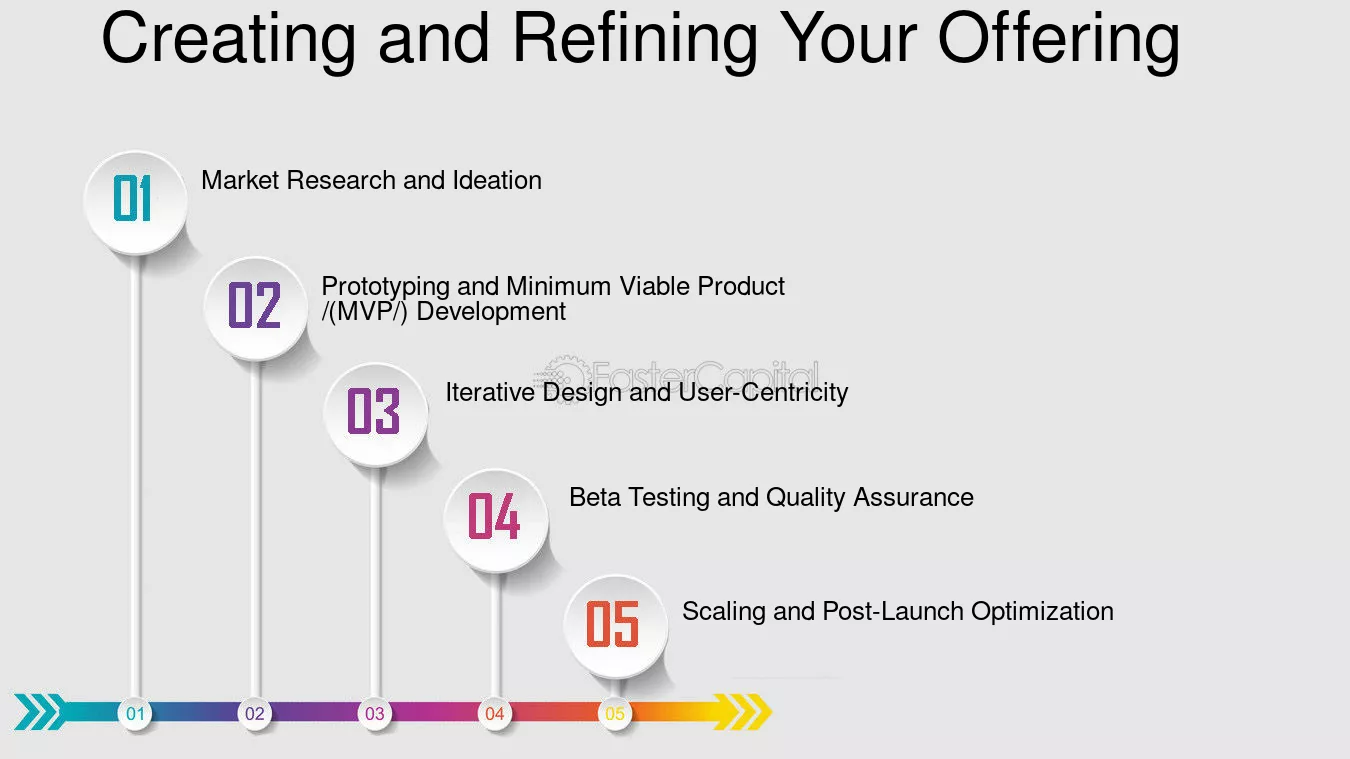 Creating and Refining Your Offering

01
Market Research and Ideation

02
Prototyping and Minimum Viable Product /(MVP/) Development

03
Iterative Design and User-Centricity

04
Beta Testing and Quality Assurance

05
Scaling and Post-Launch Optimization

01
02
03
04
05

FasterCapital